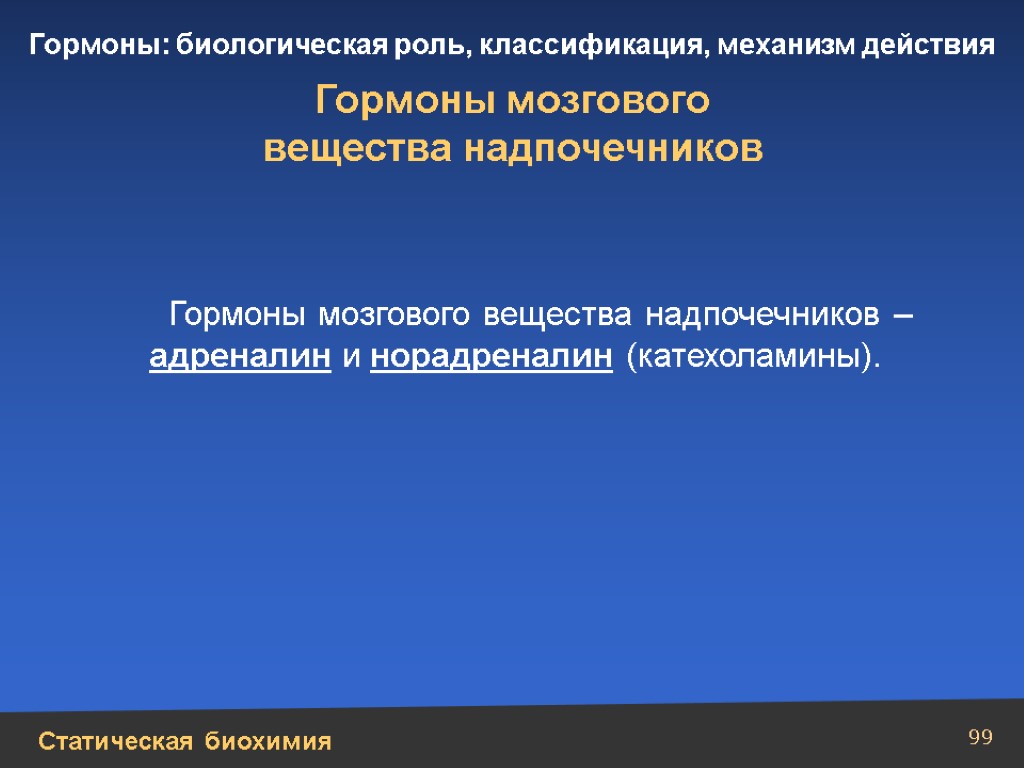 Гормоны: биологическая роль, классификация, механизм действия

Гормоны мозгового вещества надпочечников

Гормоны мозгового вещества надпочечников – адреналин и норадреналин (катехоламины).

Статическая биохимия

99